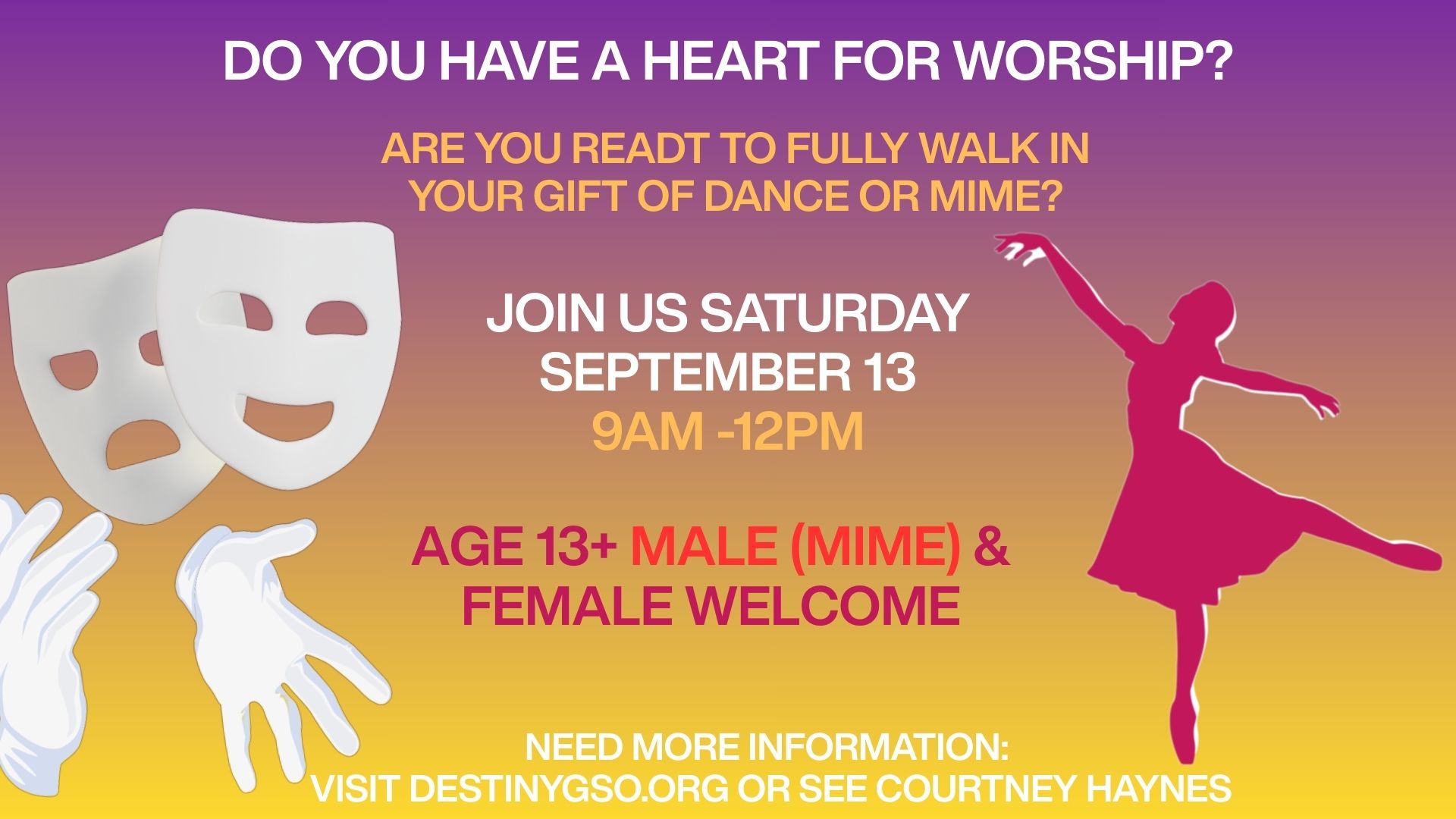 DO YOU HAVE A HEART FOR WORSHIP?

ARE YOU READT TO FULLY WALK IN YOUR GIFT OF DANCE OR MIME?

JOIN US SATURDAY
SEPTEMBER 13
9AM -12PM

AGE 13+ MALE (MIME) & FEMALE WELCOME

NEED MORE INFORMATION:
VISIT DESTINYGSO.ORG OR SEE COURTNEY HAYNES